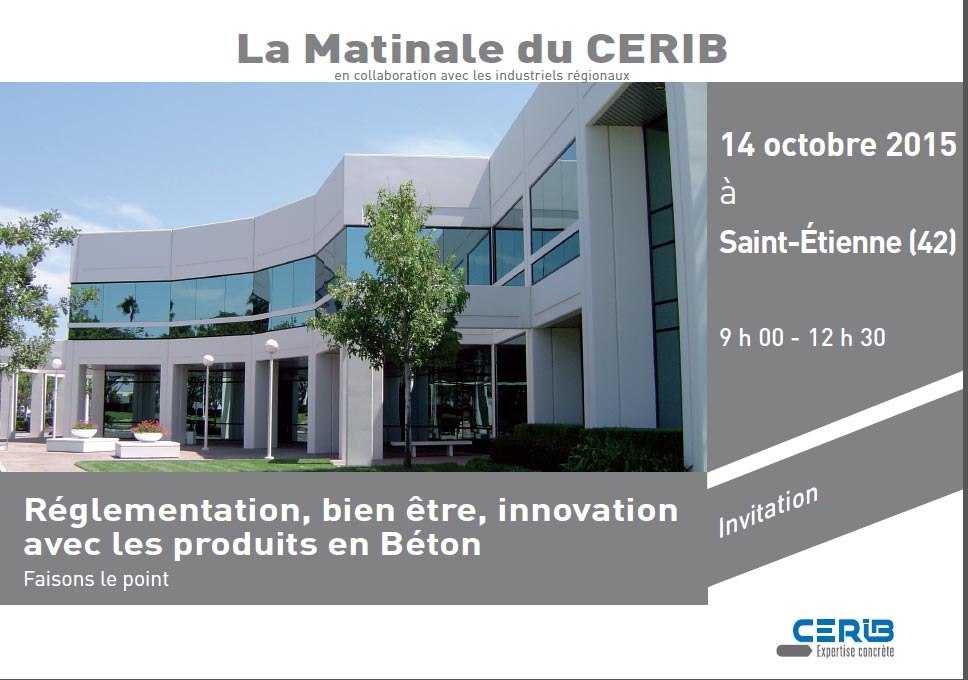 La Matinale du CERIB
en collaboration avec les industriels régionaux

14 octobre 2015
à
Saint-Étienne (42)

9 h 00 - 12 h 30

Invitation

Réglementation, bien être, innovation avec les produits en Béton
Faisons le point

CERIB
Expertise concrète